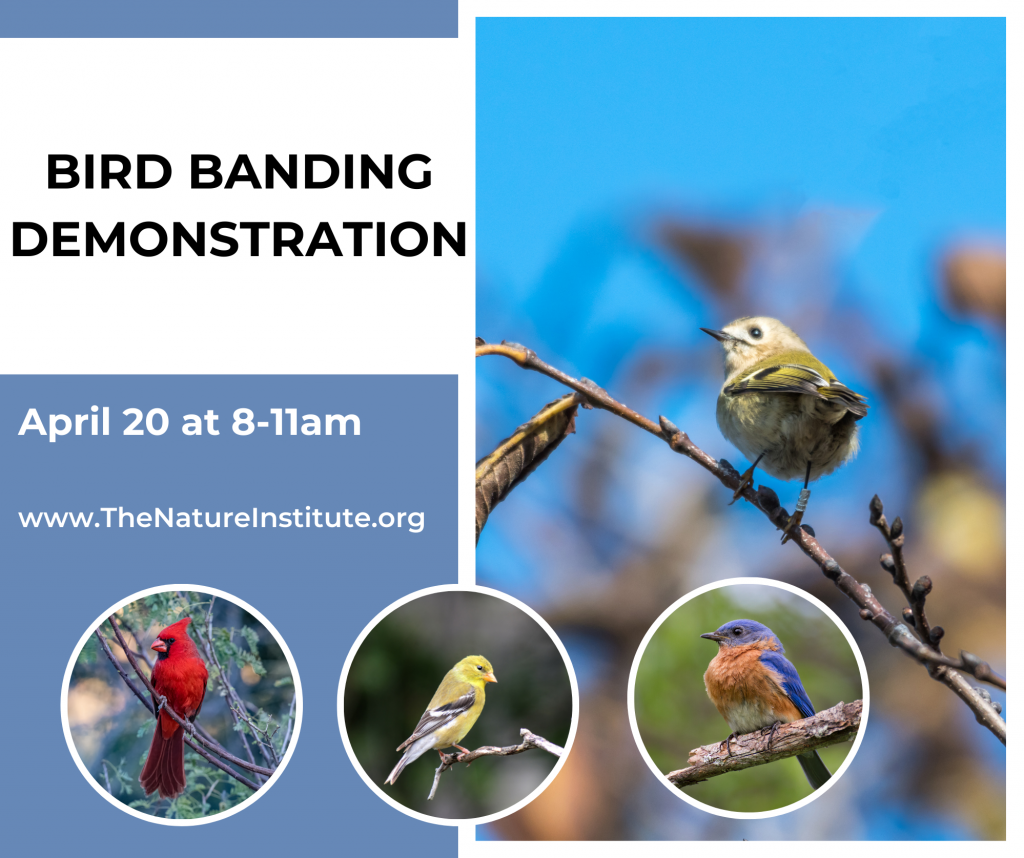 BIRD BANDING DEMONSTRATION

April 20 at 8-11am

www.TheNatureInstitute.org